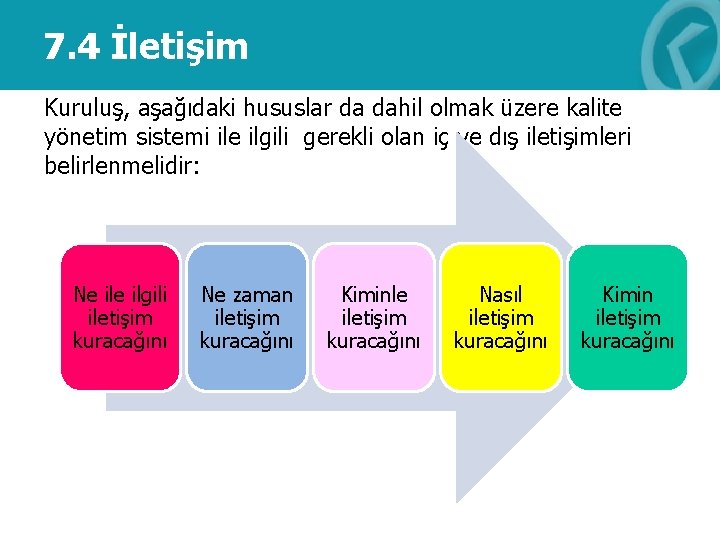 7.4 İletişim

Kuruluş, aşağıdaki hususlar da dahil olmak üzere kalite yönetim sistemi ile ilgili gerekli olan iç ve dış iletişimleri belirlenmelidir:

Ne ile ilgili iletişim kuracağını

Ne zaman iletişim kuracağını

Kiminle iletişim kuracağını

Nasıl iletişim kuracağını

Kimin iletişim kuracağını